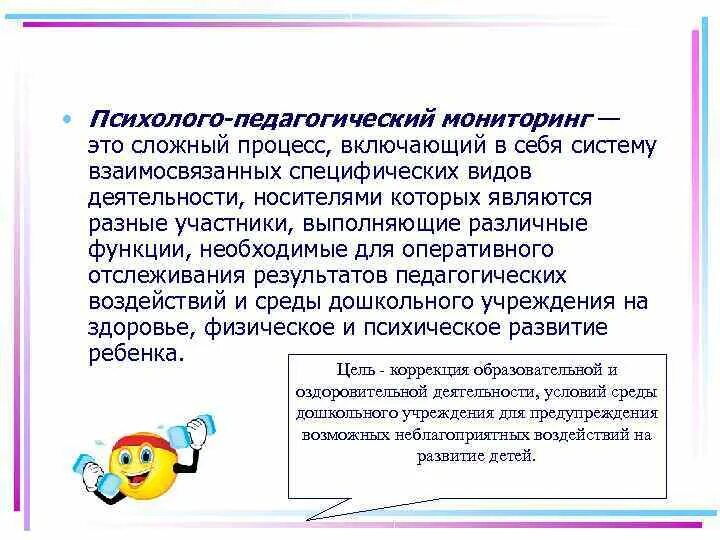 • Психолого-педагогический мониторинг — это сложный процесс, включающий в себя систему взаимосвязанных специфических видов деятельности, носителями которых являются разные участники, выполняющие различные функции, необходимые для оперативного отслеживания результатов педагогических воздействий и среды дошкольного учреждения на здоровье, физическое и психическое развитие ребенка.

Цель - коррекция образовательной и оздоровительной деятельности, условий среды дошкольного учреждения для предупреждения возможных неблагоприятных воздействий на развитие детей.